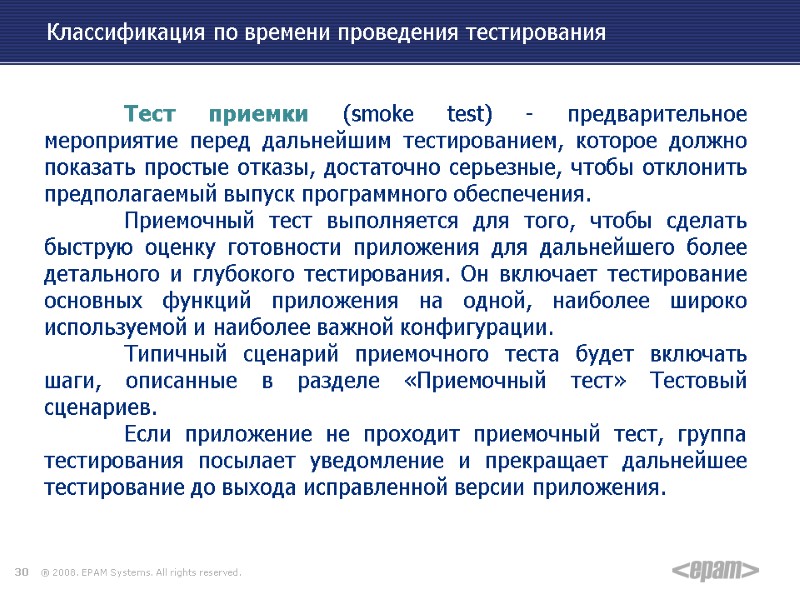 Классификация по времени проведения тестирования

Тест приемки (smoke test) - предварительное мероприятие перед дальнейшим тестированием, которое должно показать простые отказы, достаточно серьезные, чтобы отклонить предполагаемый выпуск программного обеспечения.

Приемочный тест выполняется для того, чтобы сделать быструю оценку готовности приложения для дальнейшего более детального и глубокого тестирования. Он включает тестирование основных функций приложения на одной, наиболее широко используемой и наиболее важной конфигурации.

Типичный сценарий приемочного теста будет включать шаги, описанные в разделе «Приемочный тест» Тестовый сценариев.

Если приложение не проходит приемочный тест, группа тестирования посылает уведомление и прекращает дальнейшее тестирование до выхода исправленной версии приложения.

30 © 2008. EPAM Systems. All rights reserved.

<epam>